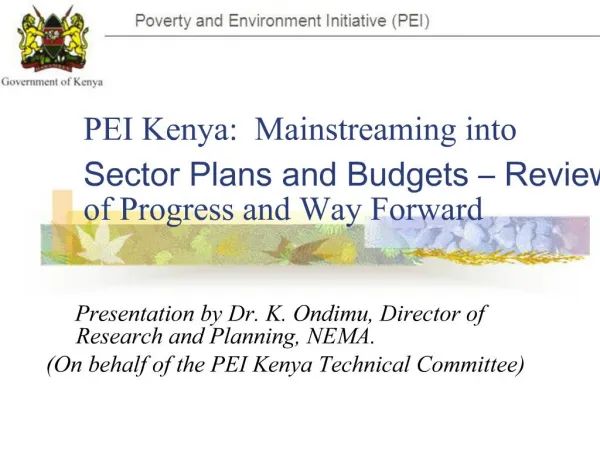 Government of Kenya

Poverty and Environment Initiative (PEI)

PEI Kenya: Mainstreaming into Sector Plans and Budgets – Review of Progress and Way Forward

Presentation by Dr. K. Ondimu, Director of Research and Planning, NEMA.
(On behalf of the PEI Kenya Technical Committee)